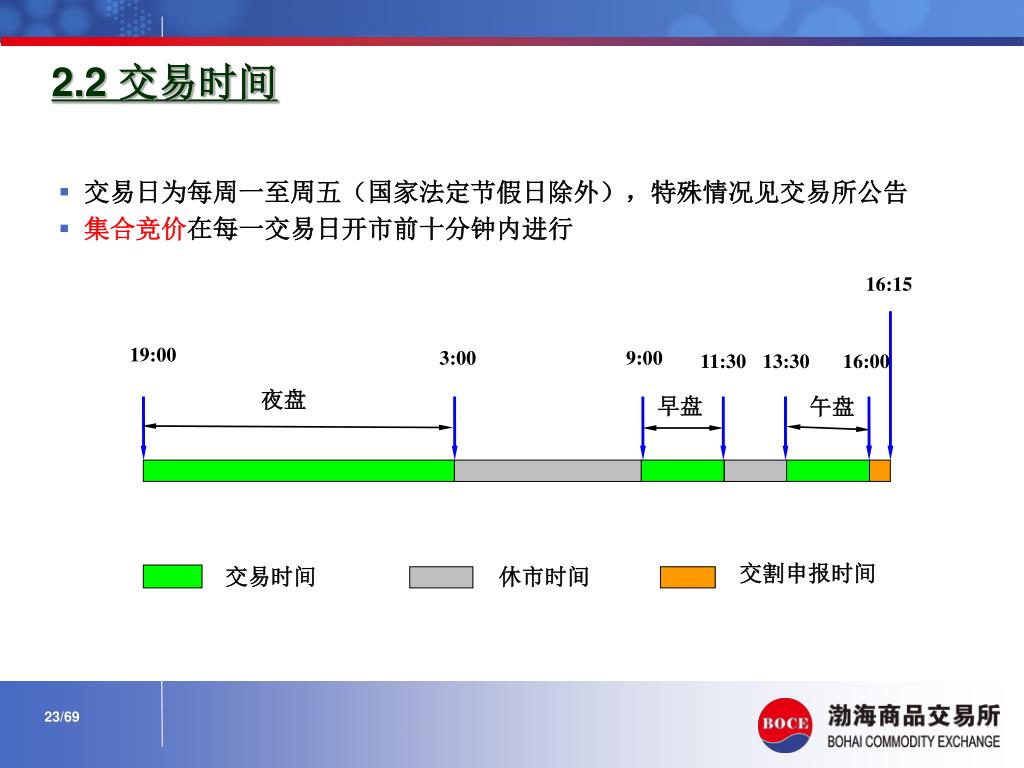 2.2 交易时间

▪ 交易日为每周一至周五（国家法定节假日除外），特殊情况见交易所公告
▪ 集合竞价在每一交易日开市前十分钟内进行

16:15

19:00　3:00　9:00　11:30　13:30　16:00

夜盘　早盘　午盘

交易时间　休市时间　交割申报时间

23/69

BOCE 渤海商品交易所 BOHAI COMMODITY EXCHANGE